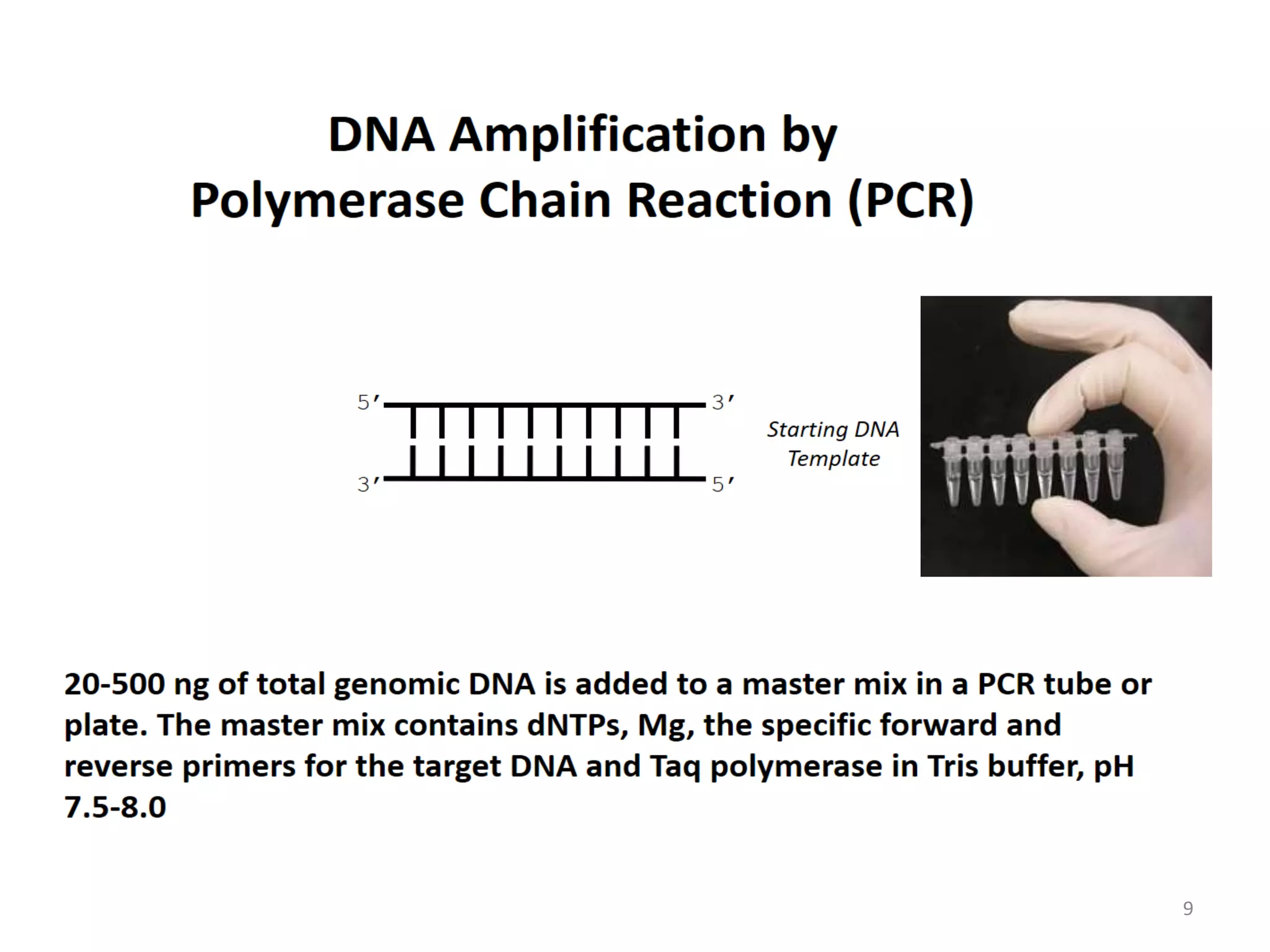 DNA Amplification by Polymerase Chain Reaction (PCR)

5′ 3′

3′ 5′

Starting DNA Template

20-500 ng of total genomic DNA is added to a master mix in a PCR tube or plate. The master mix contains dNTPs, Mg, the specific forward and reverse primers for the target DNA and Taq polymerase in Tris buffer, pH 7.5-8.0

9